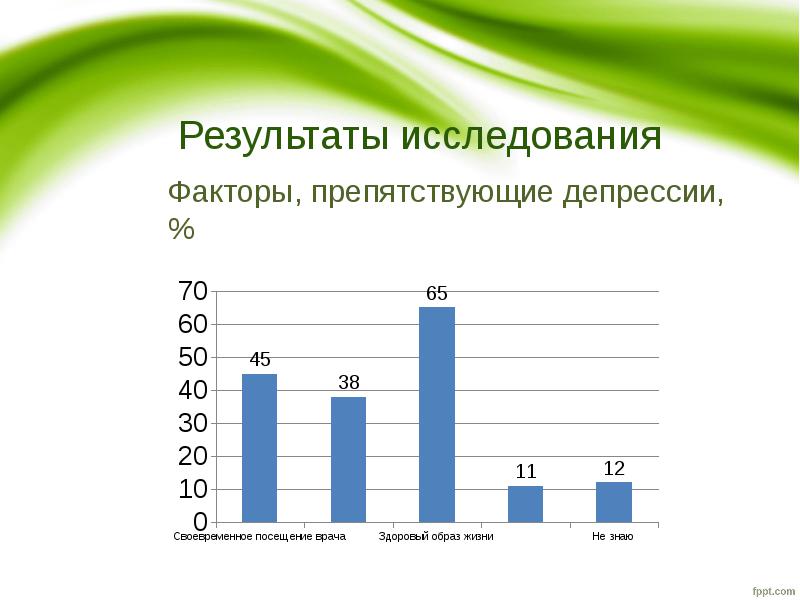 Результаты исследования

Факторы, препятствующие депрессии, %

70
60
50
40
30
20
10
0

45
38
65
11
12

Своевременное посещение врача
Здоровый образ жизни
Не знаю

fppt.com